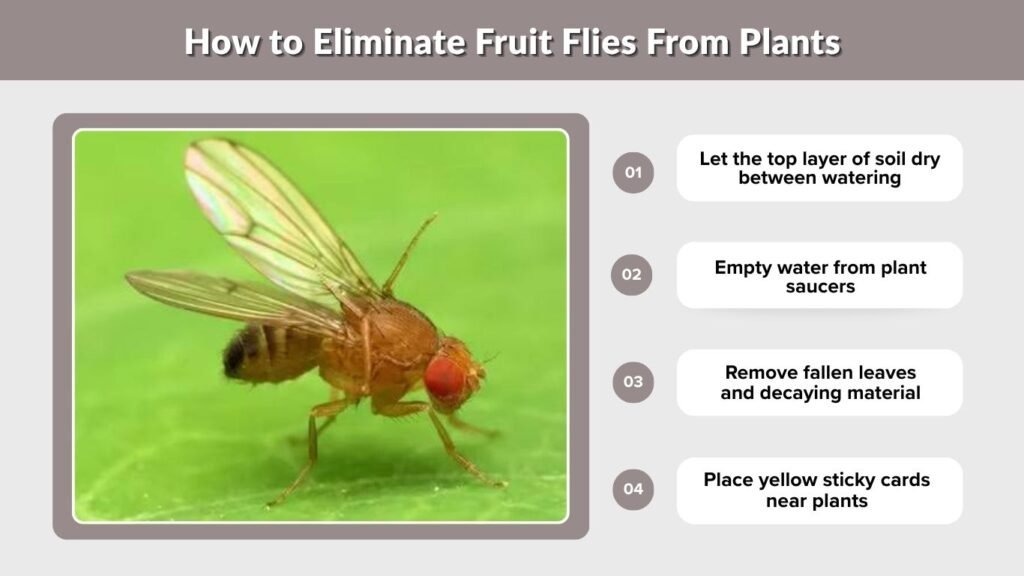 How to Eliminate Fruit Flies From Plants

01 Let the top layer of soil dry between watering

02 Empty water from plant saucers

03 Remove fallen leaves and decaying material

04 Place yellow sticky cards near plants